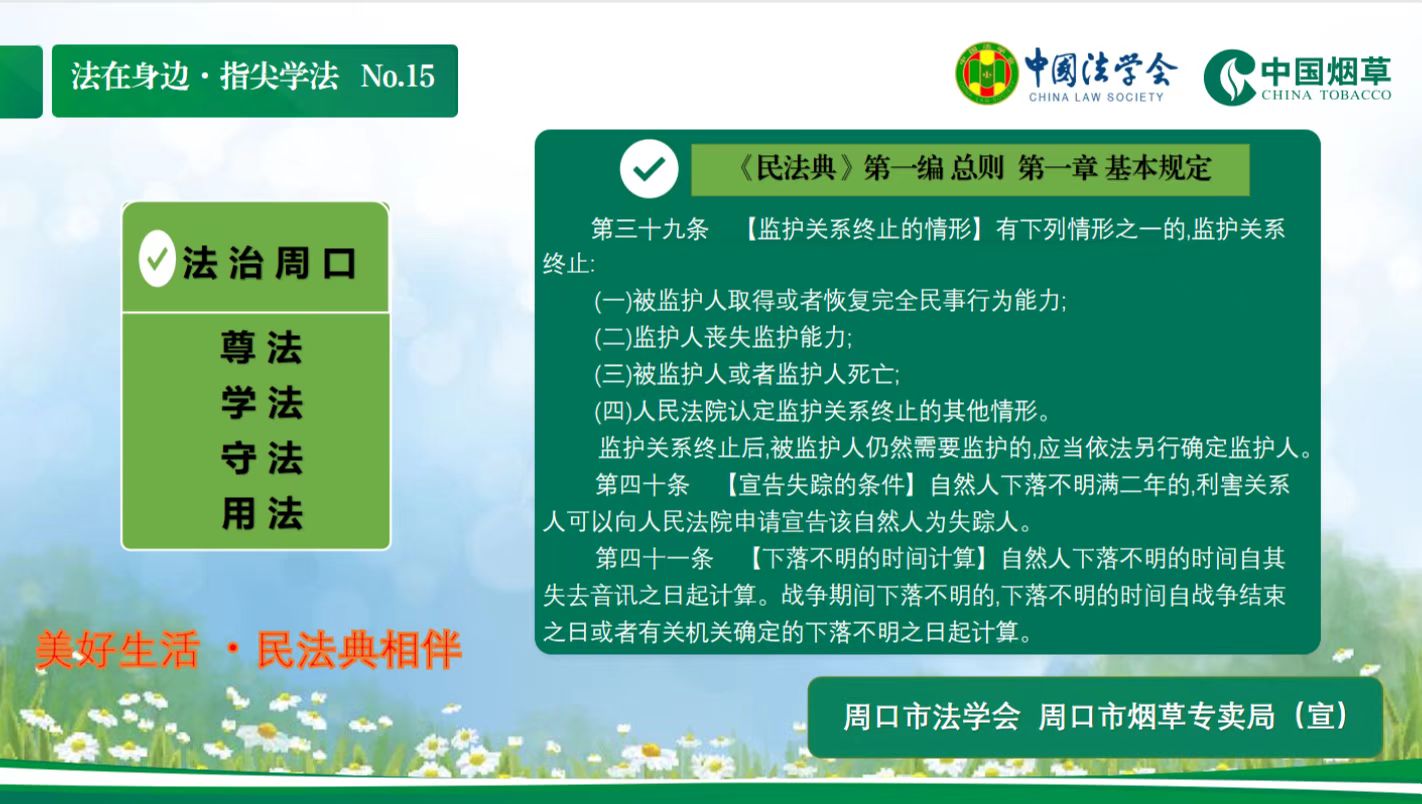 法在身边 · 指尖学法 No.15

中国法学会
CHINA LAW SOCIETY

中国烟草
CHINA TOBACCO

法治周口

尊法
学法
守法
用法

美好生活 · 民法典相伴

《民法典》第一编 总则 第一章 基本规定

第三十九条 【监护关系终止的情形】有下列情形之一的,监护关系终止:

(一)被监护人取得或者恢复完全民事行为能力;

(二)监护人丧失监护能力;

(三)被监护人或者监护人死亡;

(四)人民法院认定监护关系终止的其他情形。

监护关系终止后,被监护人仍然需要监护的,应当依法另行确定监护人。

第四十条 【宣告失踪的条件】自然人下落不明满二年的,利害关系人可以向人民法院申请宣告该自然人为失踪人。

第四十一条 【下落不明的时间计算】自然人下落不明的时间自其失去音讯之日起计算。战争期间下落不明的,下落不明的时间自战争结束之日或者有关机关确定的下落不明之日起计算。

周口市法学会 周口市烟草专卖局(宣)